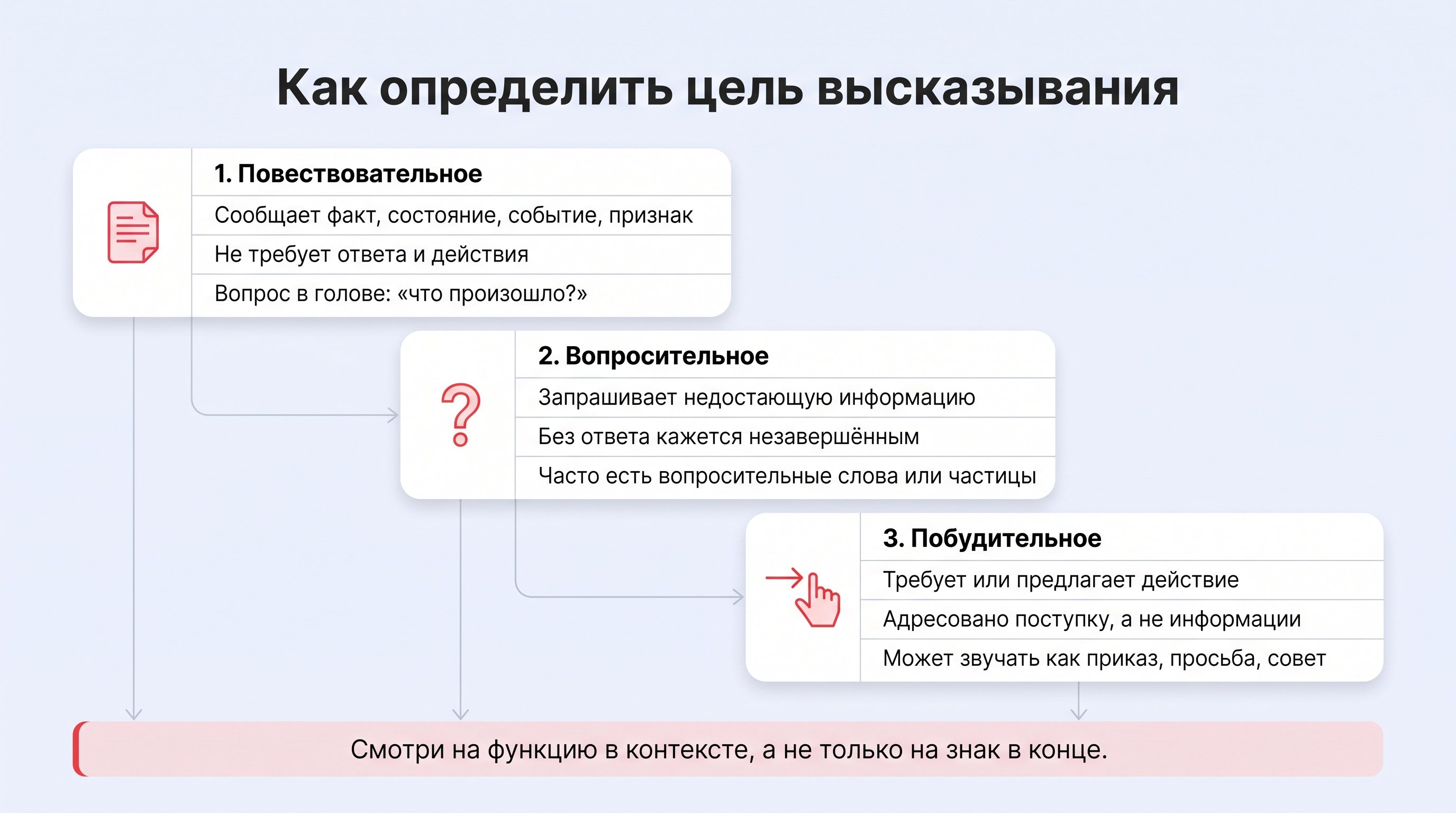 Как определить цель высказывания

1. Повествовательное

Сообщает факт, состояние, событие, признак

Не требует ответа и действия

Вопрос в голове: «что произошло?»

2. Вопросительное

Запрашивает недостающую информацию

Без ответа кажется незавершённым

Часто есть вопросительные слова или частицы

3. Побудительное

Требует или предлагает действие

Адресовано поступку, а не информации

Может звучать как приказ, просьба, совет

Смотри на функцию в контексте, а не только на знак в конце.